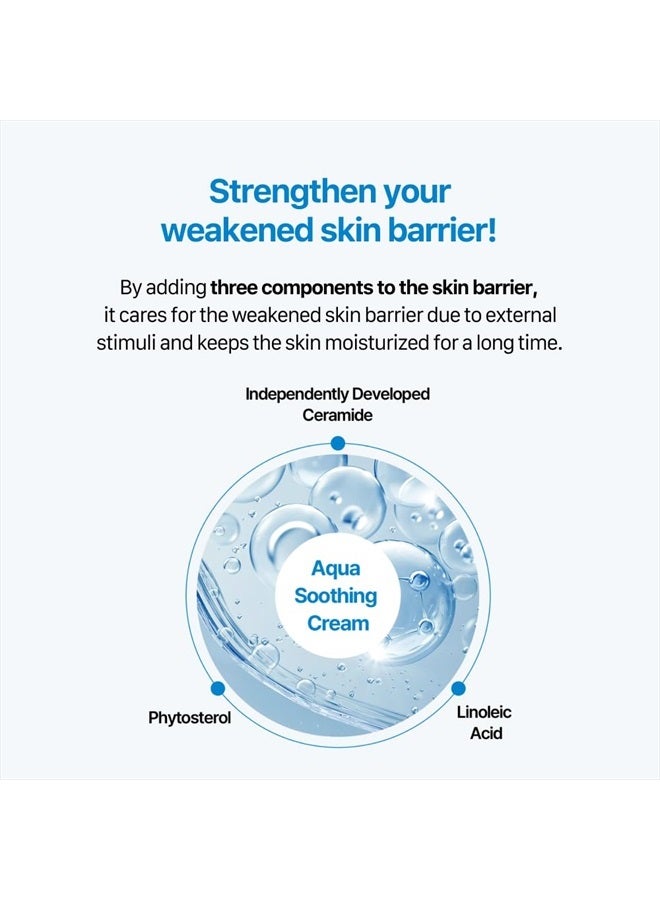 Strengthen your weakened skin barrier!

By adding three components to the skin barrier, it cares for the weakened skin barrier due to external stimuli and keeps the skin moisturized for a long time.

Independently Developed Ceramide

Aqua Soothing Cream

Phytosterol

Linoleic Acid